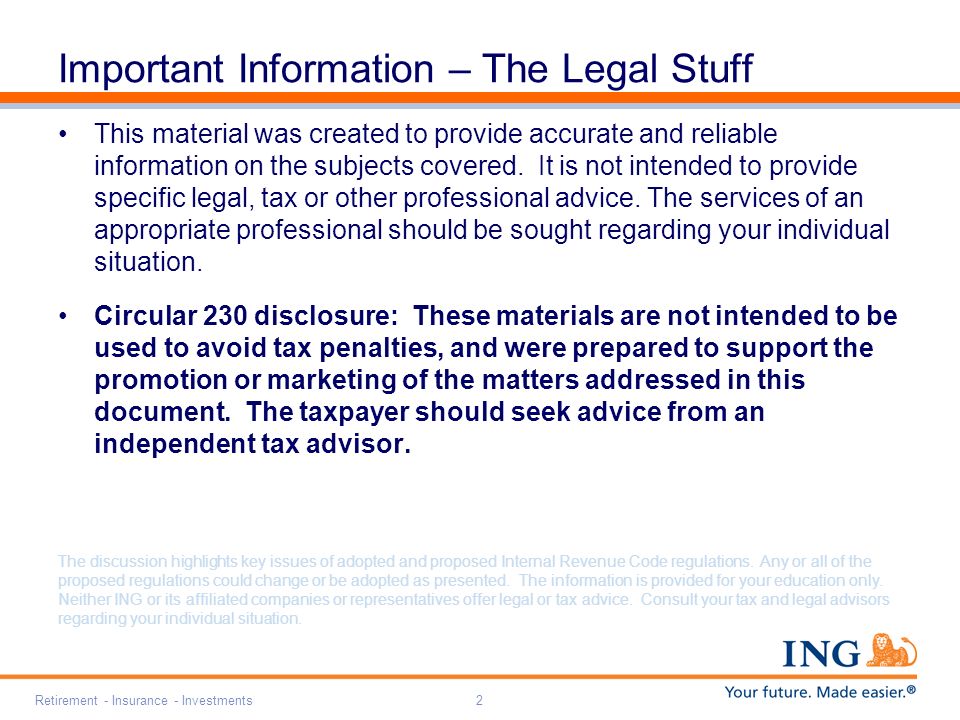 Important Information – The Legal Stuff

• This material was created to provide accurate and reliable information on the subjects covered. It is not intended to provide specific legal, tax or other professional advice. The services of an appropriate professional should be sought regarding your individual situation.

• Circular 230 disclosure: These materials are not intended to be used to avoid tax penalties, and were prepared to support the promotion or marketing of the matters addressed in this document. The taxpayer should seek advice from an independent tax advisor.

The discussion highlights key issues of adopted and proposed Internal Revenue Code regulations. Any or all of the proposed regulations could change or be adopted as presented. The information is provided for your education only. Neither ING or its affiliated companies or representatives offer legal or tax advice. Consult your tax and legal advisors regarding your individual situation.

ING

Your future. Made easier.®

Retirement - Insurance - Investments

2